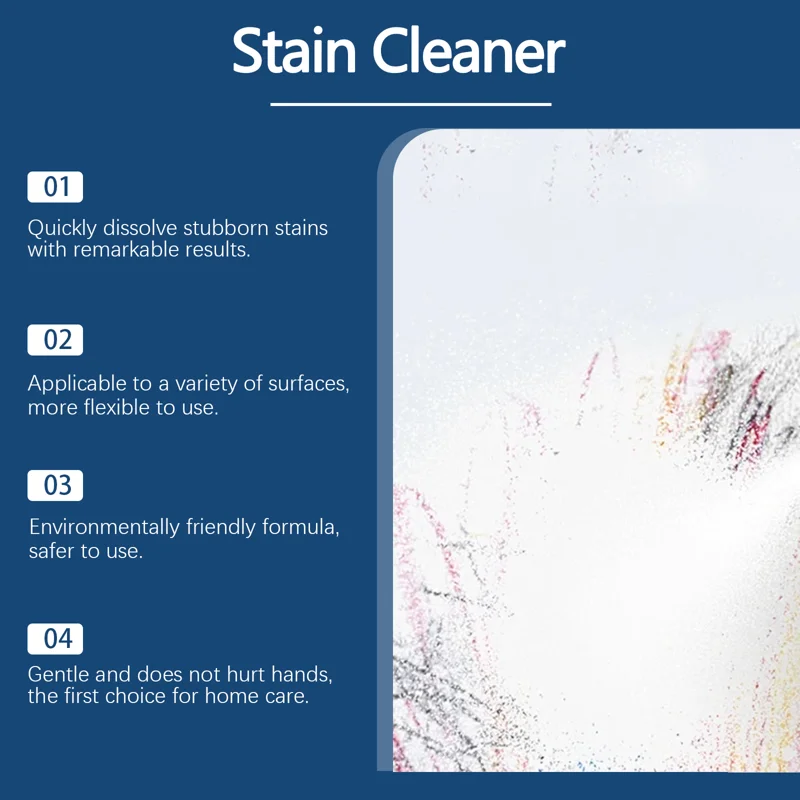 Stain Cleaner

01

Quickly dissolve stubborn stains with remarkable results.

02

Applicable to a variety of surfaces, more flexible to use.

03

Environmentally friendly formula, safer to use.

04

Gentle and does not hurt hands, the first choice for home care.